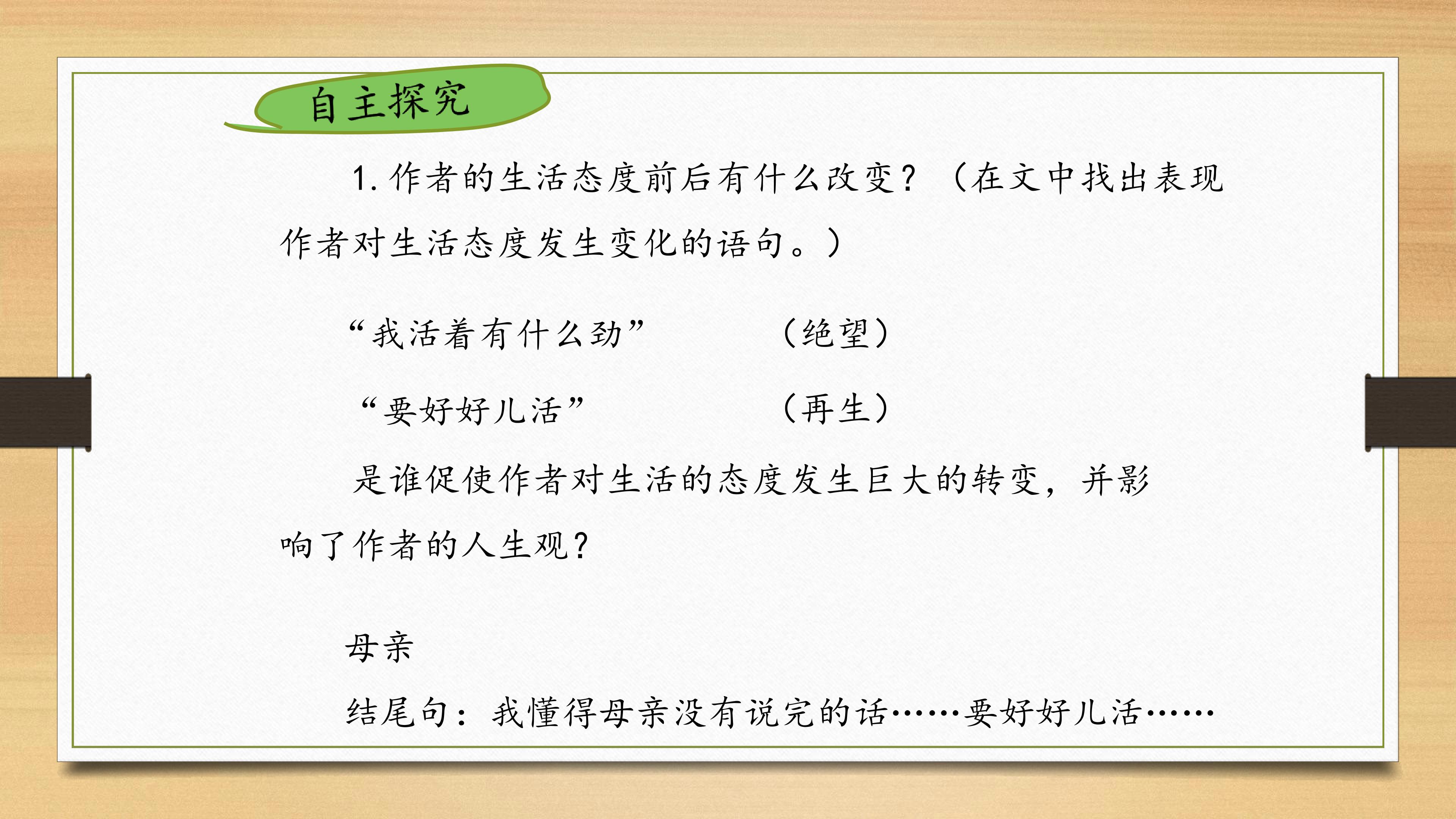 自主探究

1.作者的生活态度前后有什么改变？（在文中找出表现作者对生活态度发生变化的语句。）

“我活着有什么劲” （绝望）

“要好好儿活” （再生）

是谁促使作者对生活的态度发生巨大的转变，并影响了作者的人生观？

母亲

结尾句：我懂得母亲没有说完的话……要好好儿活……